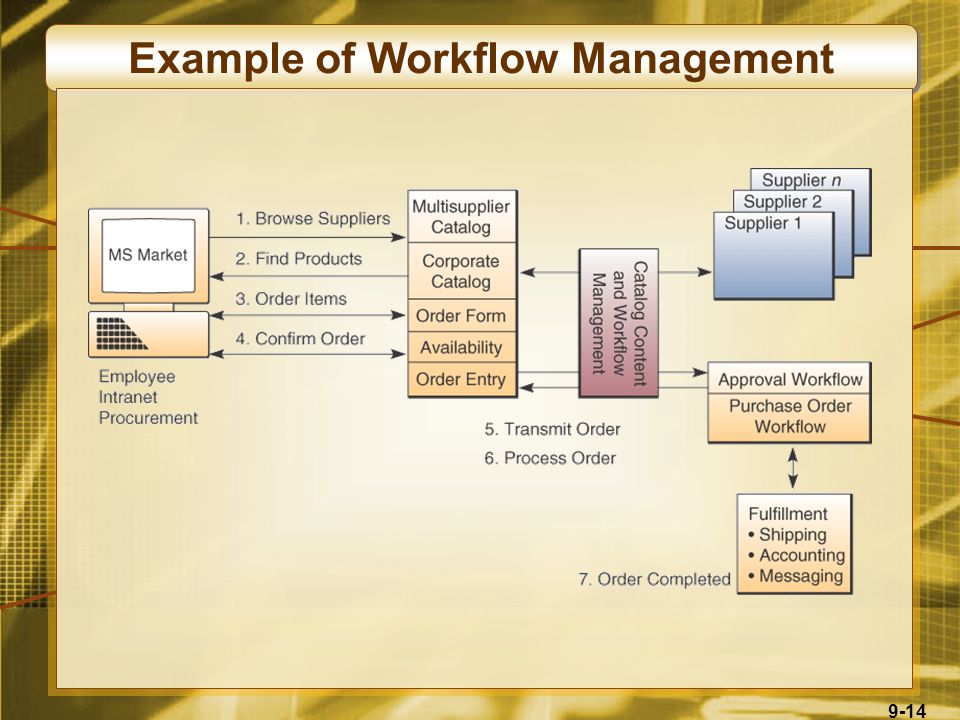 Example of Workflow Management

MS Market

Employee
Intranet
Procurement

1. Browse Suppliers
2. Find Products
3. Order Items
4. Confirm Order

Multisupplier Catalog
Corporate Catalog
Order Form
Availability
Order Entry

Catalog Content and Workflow Management

Supplier n
Supplier 2
Supplier 1

Approval Workflow
Purchase Order Workflow

5. Transmit Order
6. Process Order

Fulfillment
• Shipping
• Accounting
• Messaging

7. Order Completed

9-14